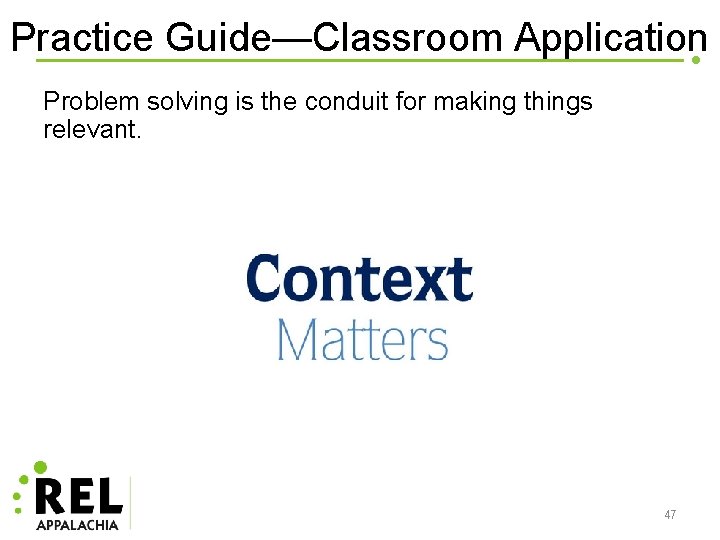 Practice Guide—Classroom Application

Problem solving is the conduit for making things relevant.

Context
Matters

REL
APPALACHIA

47